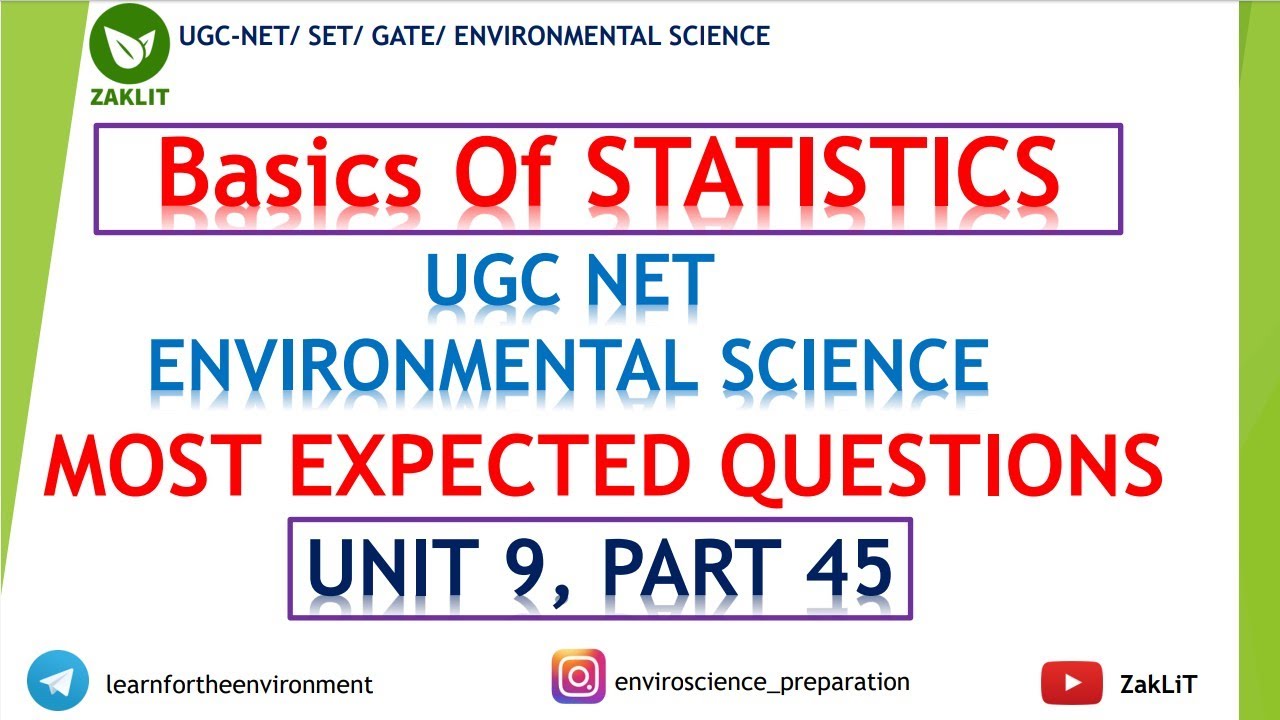 ZAKLIT

UGC-NET/ SET/ GATE/ ENVIRONMENTAL SCIENCE

Basics Of STATISTICS

UGC NET
ENVIRONMENTAL SCIENCE
MOST EXPECTED QUESTIONS

UNIT 9, PART 45

learnfortheenvironment

enviroscience_preparation

ZakLiT